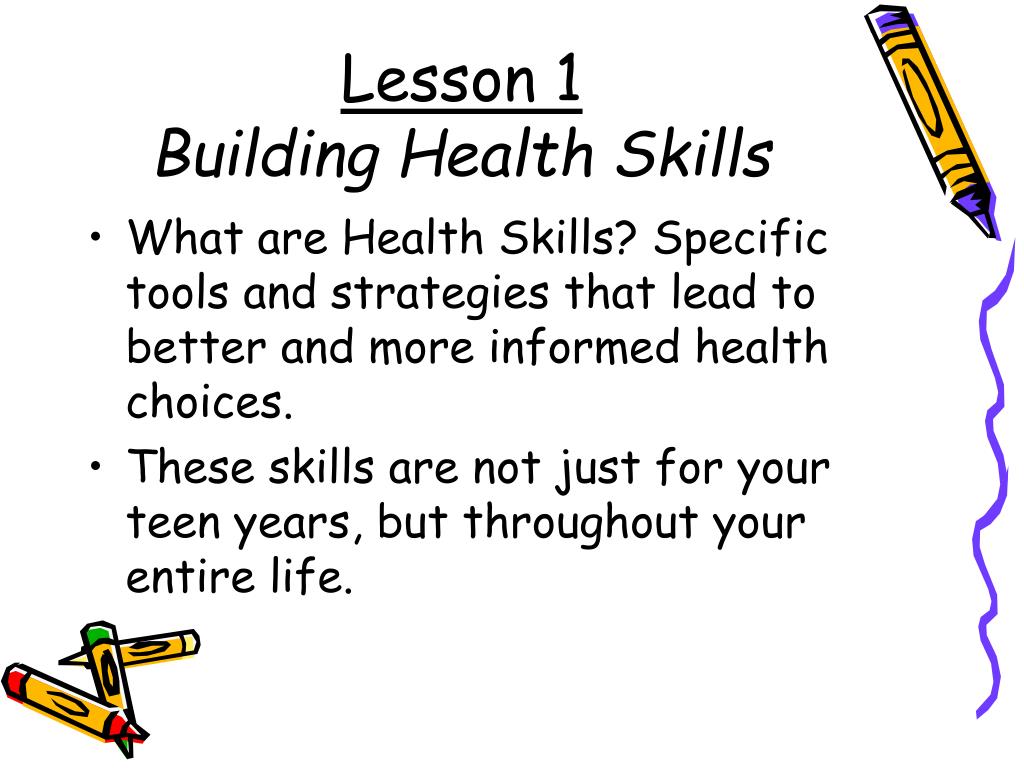 Lesson 1
Building Health Skills

• What are Health Skills? Specific tools and strategies that lead to better and more informed health choices.
• These skills are not just for your teen years, but throughout your entire life.